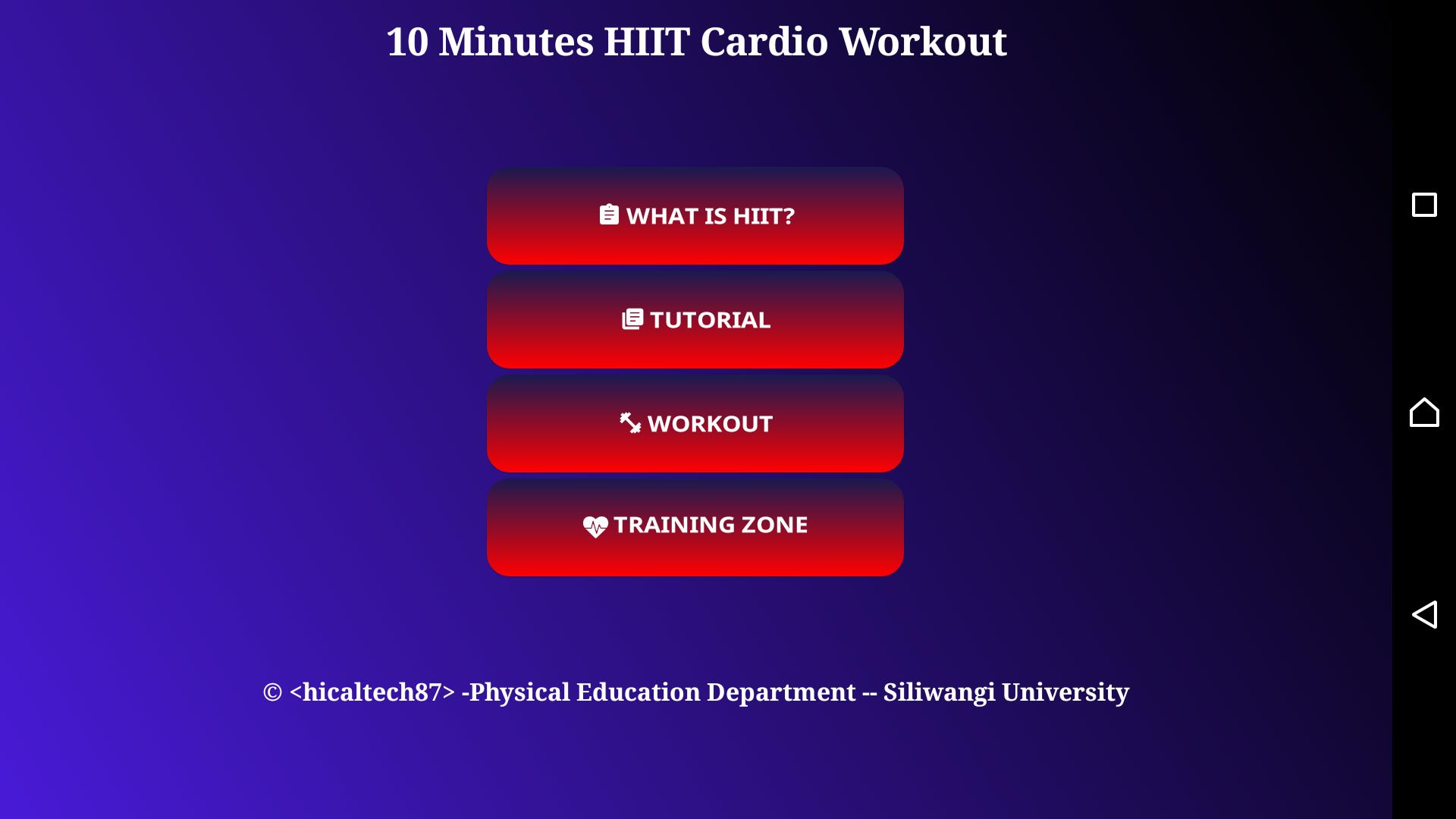 10 Minutes HIIT Cardio Workout

WHAT IS HIIT?

TUTORIAL

WORKOUT

TRAINING ZONE

© <hicaltech87> -Physical Education Department -- Siliwangi University